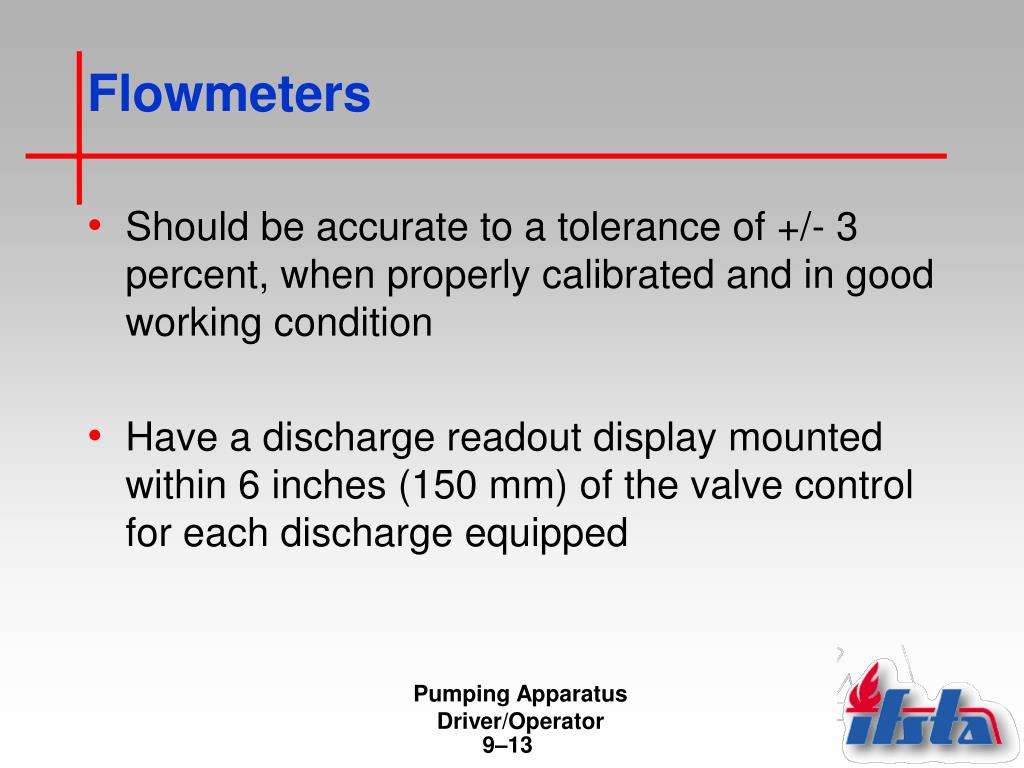 Flowmeters

• Should be accurate to a tolerance of +/- 3 percent, when properly calibrated and in good working condition

• Have a discharge readout display mounted within 6 inches (150 mm) of the valve control for each discharge equipped

Pumping Apparatus Driver/Operator
9–13

ifsta